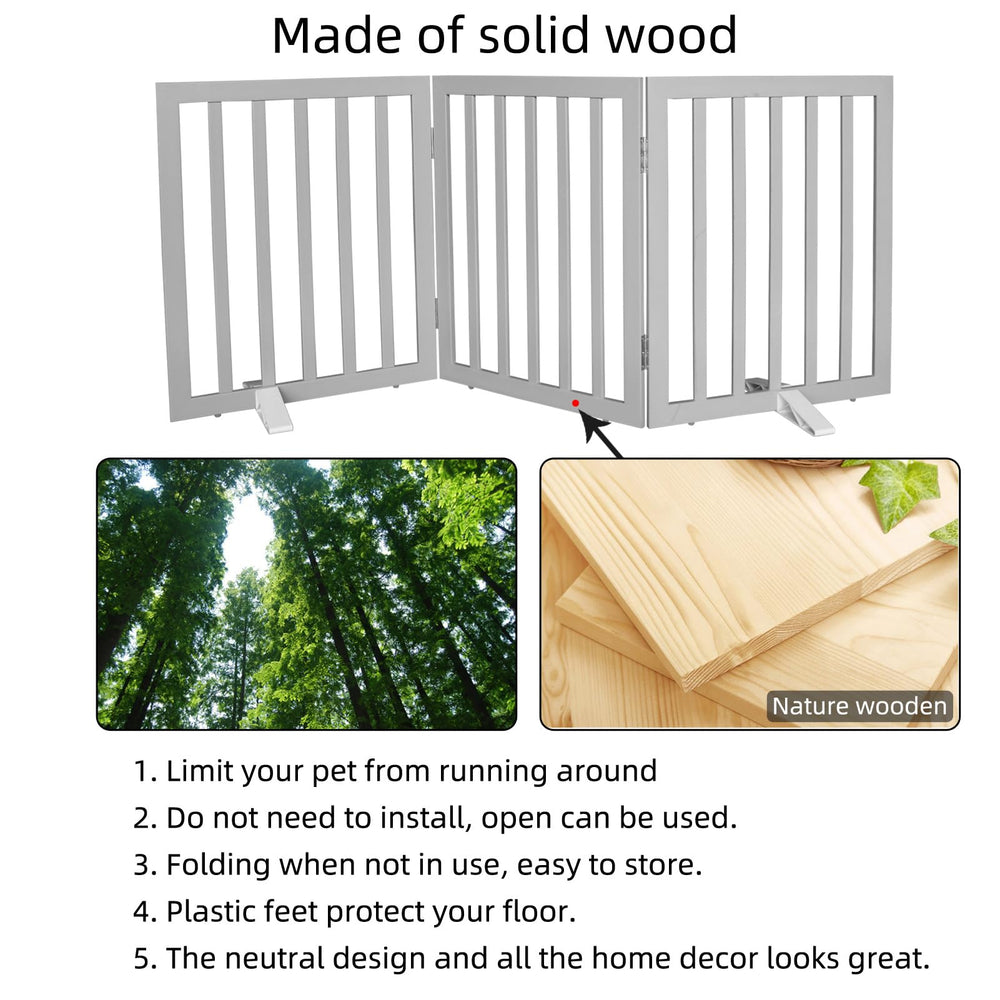 Made of solid wood

Nature wooden

1. Limit your pet from running around
2. Do not need to install, open can be used.
3. Folding when not in use, easy to store.
4. Plastic feet protect your floor.
5. The neutral design and all the home decor looks great.